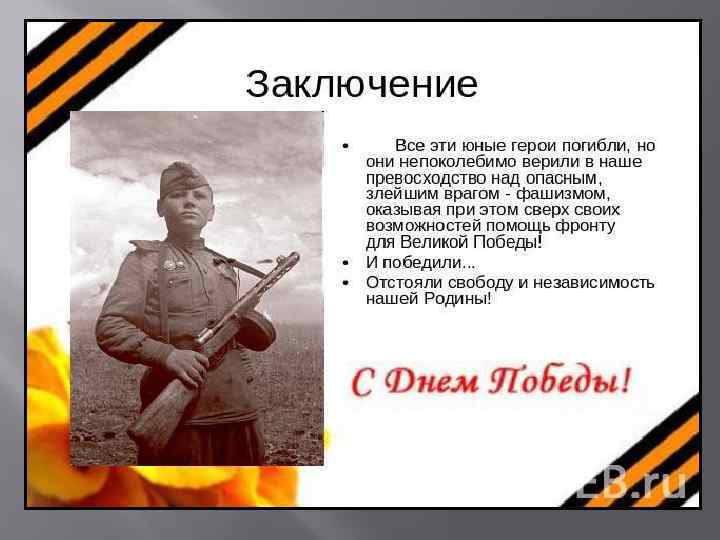 Заключение

• Все эти юные герои погибли, но они непоколебимо верили в наше превосходство над опасным, злейшим врагом - фашизмом, оказывая при этом сверх своих возможностей помощь фронту для Великой Победы!
• И победили...
• Отстояли свободу и независимость нашей Родины!

С Днем Победы!

EB.ru